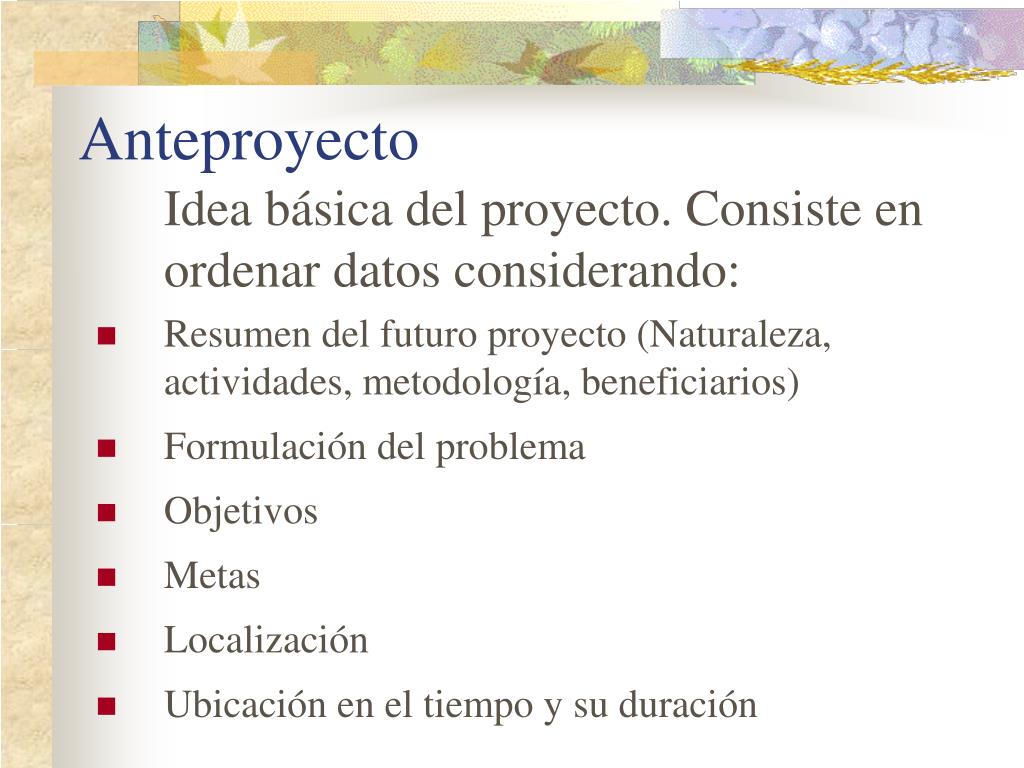 Anteproyecto

Idea básica del proyecto. Consiste en ordenar datos considerando:

- Resumen del futuro proyecto (Naturaleza, actividades, metodología, beneficiarios)
- Formulación del problema
- Objetivos
- Metas
- Localización
- Ubicación en el tiempo y su duración